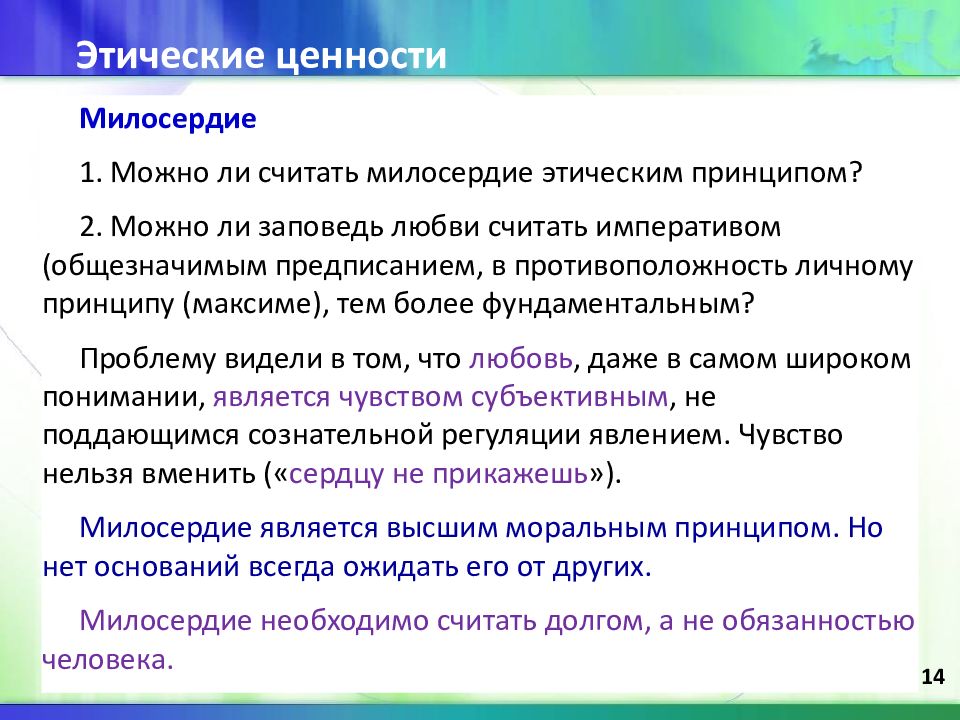 Этические ценности

Милосердие

1. Можно ли считать милосердие этическим принципом?

2. Можно ли заповедь любви считать императивом (общезначимым предписанием, в противоположность личному принципу (максиме), тем более фундаментальным?

Проблему видели в том, что любовь, даже в самом широком понимании, является чувством субъективным, не поддающимся сознательной регуляции явлением. Чувство нельзя вменить («сердцу не прикажешь»).

Милосердие является высшим моральным принципом. Но нет оснований всегда ожидать его от других.

Милосердие необходимо считать долгом, а не обязанностью человека.

14